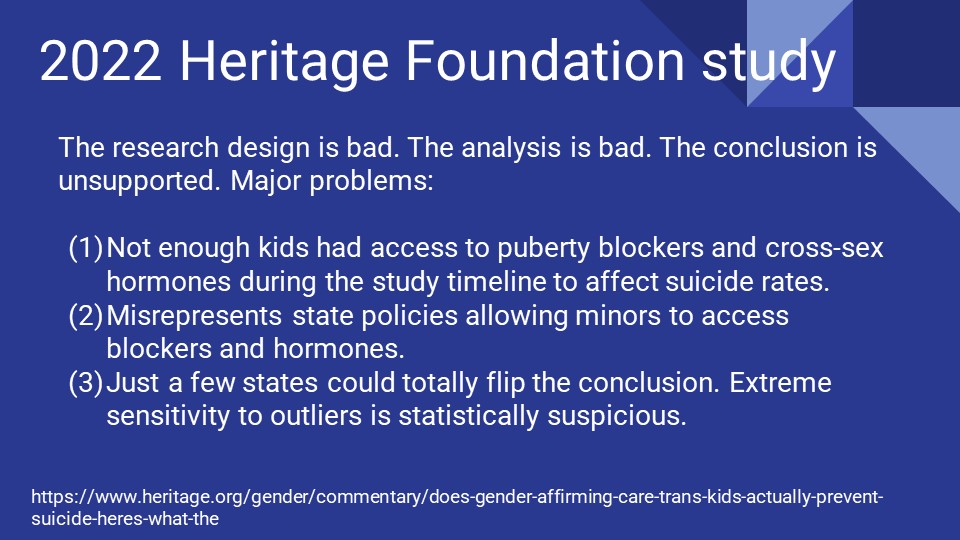 2022 Heritage Foundation study

The research design is bad. The analysis is bad. The conclusion is unsupported. Major problems:

(1) Not enough kids had access to puberty blockers and cross-sex hormones during the study timeline to affect suicide rates.
(2) Misrepresents state policies allowing minors to access blockers and hormones.
(3) Just a few states could totally flip the conclusion. Extreme sensitivity to outliers is statistically suspicious.

https://www.heritage.org/gender/commentary/does-gender-affirming-care-trans-kids-actually-prevent-suicide-heres-what-the